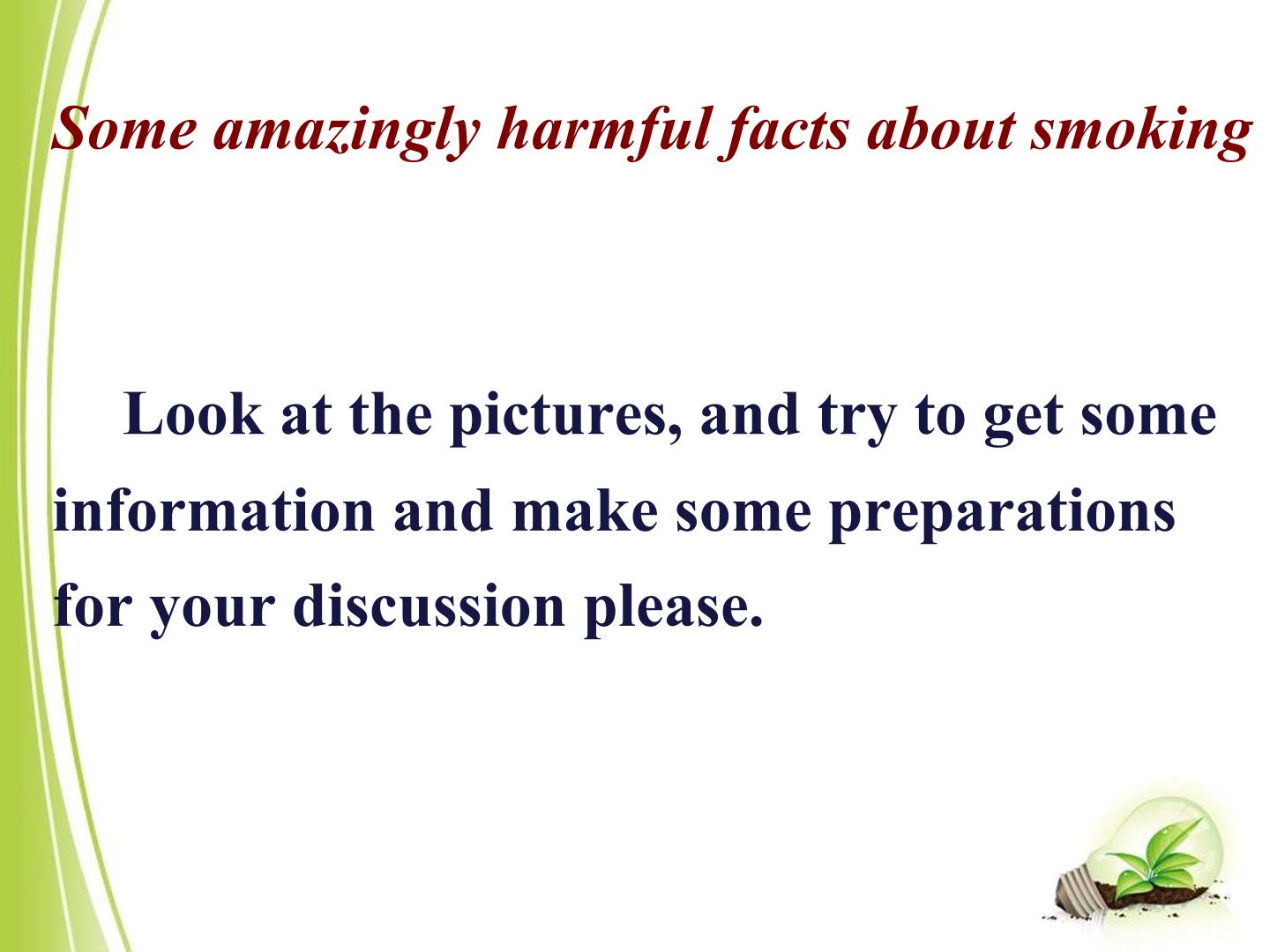 Some amazingly harmful facts about smoking

Look at the pictures, and try to get some information and make some preparations for your discussion please.